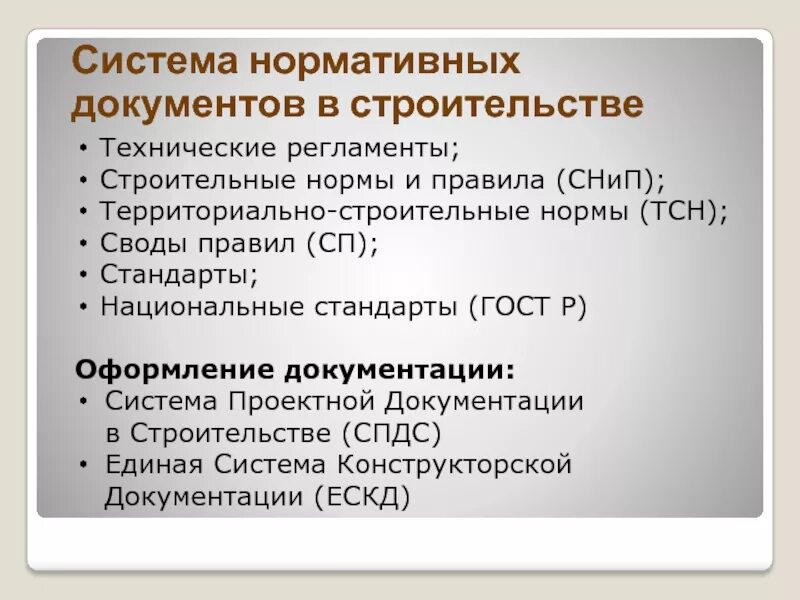 Система нормативных документов в строительстве

• Технические регламенты;
• Строительные нормы и правила (СНиП);
• Территориально-строительные нормы (ТСН);
• Своды правил (СП);
• Стандарты;
• Национальные стандарты (ГОСТ Р)

Оформление документации:
• Система Проектной Документации в Строительстве (СПДС)
• Единая Система Конструкторской Документации (ЕСКД)